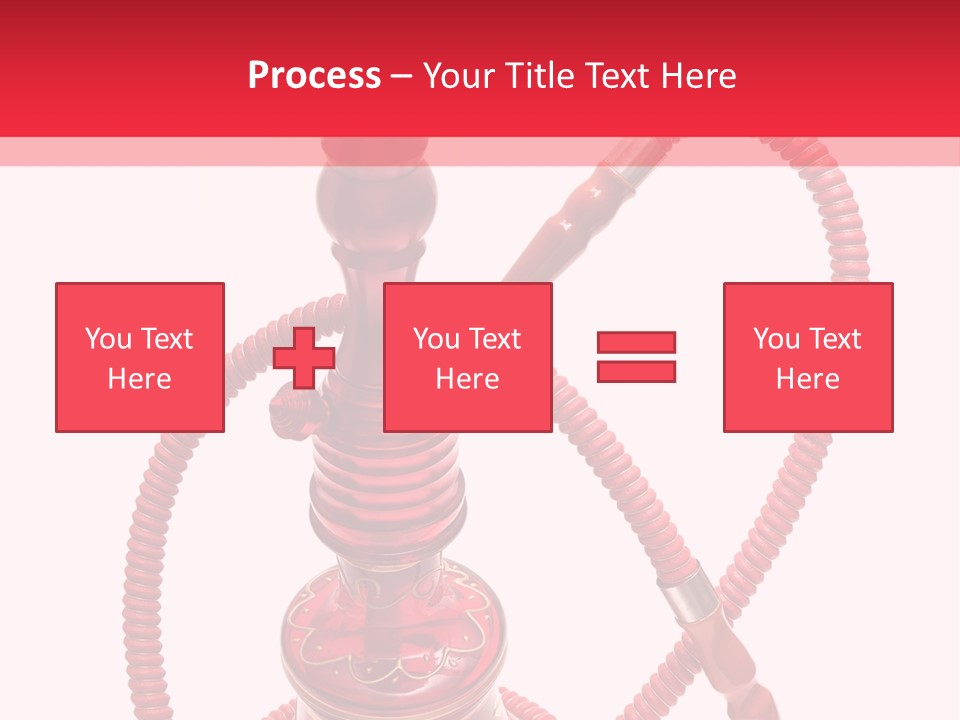 Process – Your Title Text Here

You Text Here

You Text Here

You Text Here